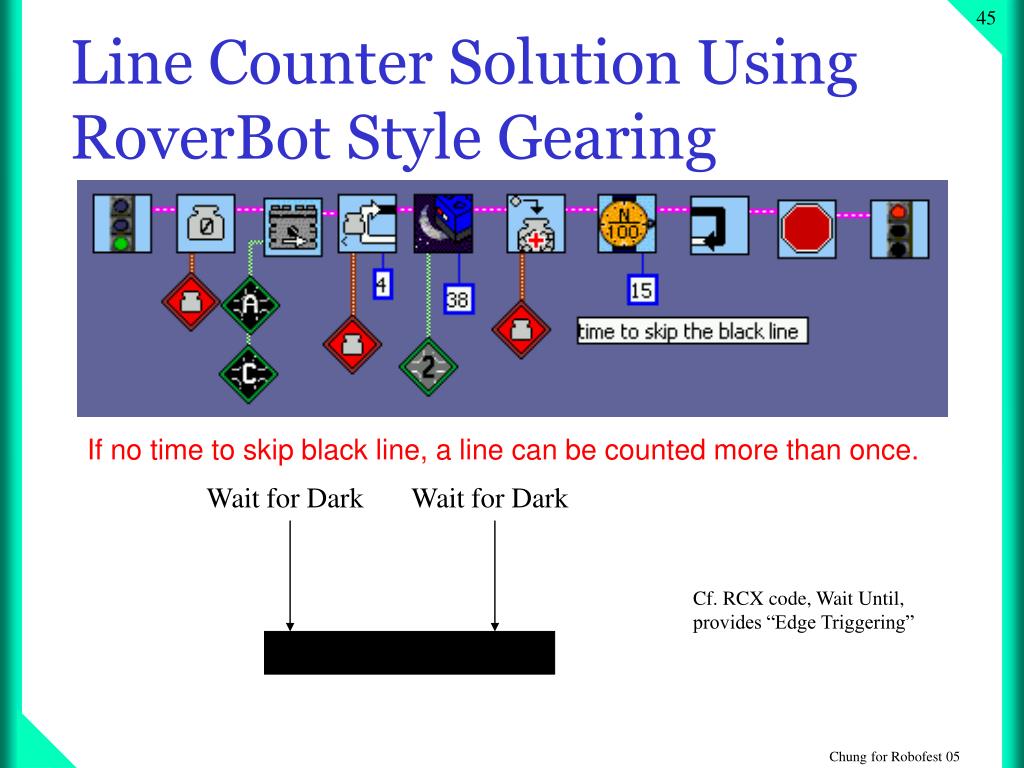 45

Line Counter Solution Using RoverBot Style Gearing

0

A

C

4

38

2

N
100

15

time to skip the black line

If no time to skip black line, a line can be counted more than once.

Wait for Dark

Wait for Dark

Cf. RCX code, Wait Until, provides “Edge Triggering”

Chung for Robofest 05